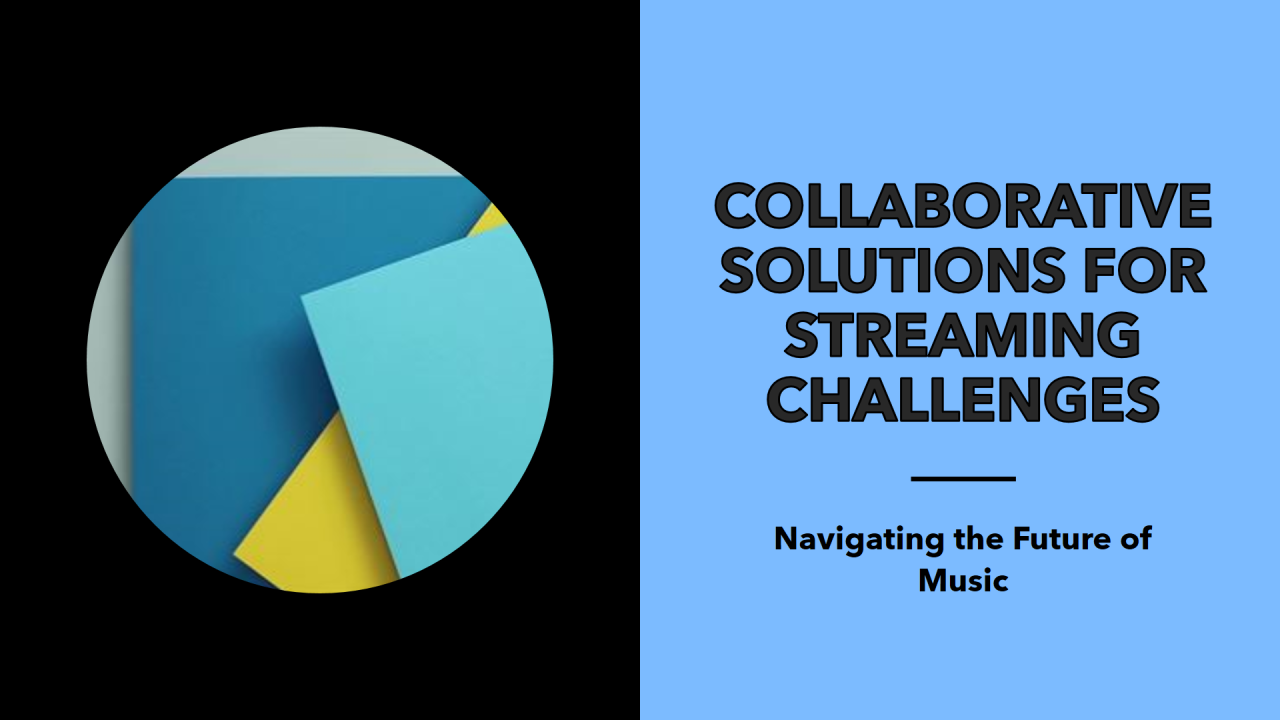 COLLABORATIVE SOLUTIONS FOR STREAMING CHALLENGES

Navigating the Future of Music